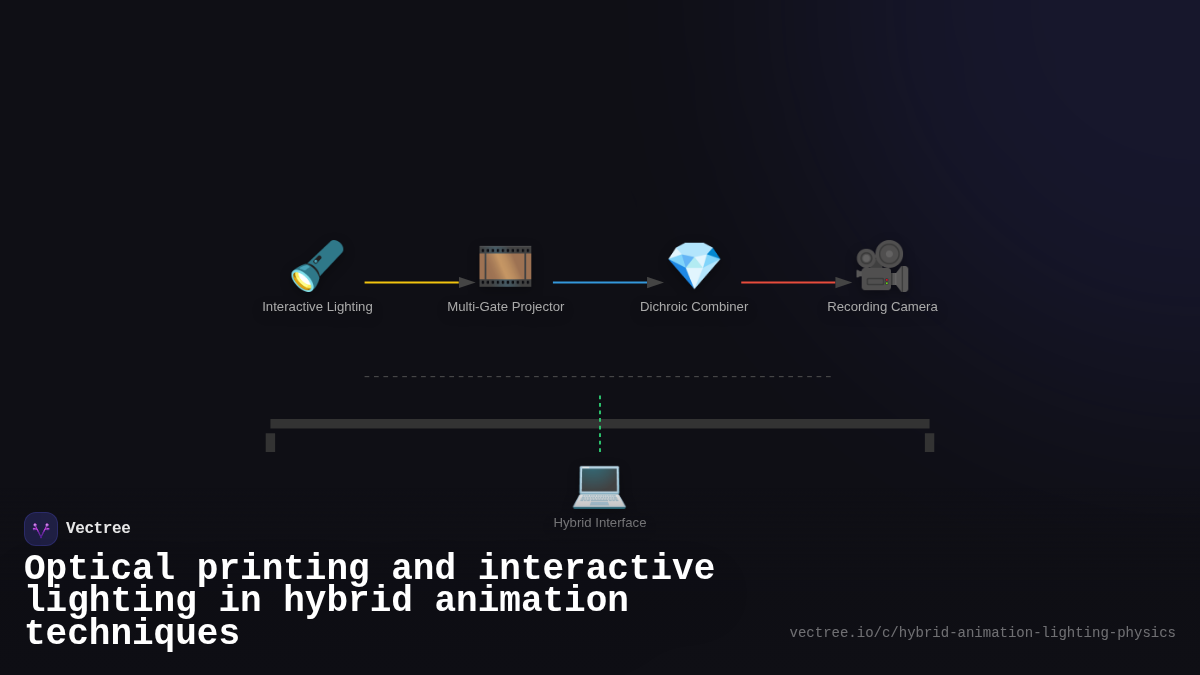 Interactive Lighting

Multi-Gate Projector

Dichroic Combiner

Recording Camera

Hybrid Interface

Vectree

Optical printing and interactive lighting in hybrid animation techniques

vectree.io/c/hybrid-animation-lighting-physics